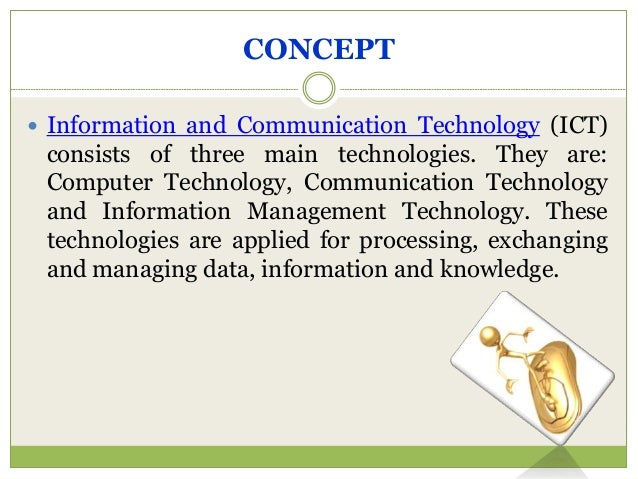 CONCEPT

• Information and Communication Technology (ICT) consists of three main technologies. They are: Computer Technology, Communication Technology and Information Management Technology. These technologies are applied for processing, exchanging and managing data, information and knowledge.